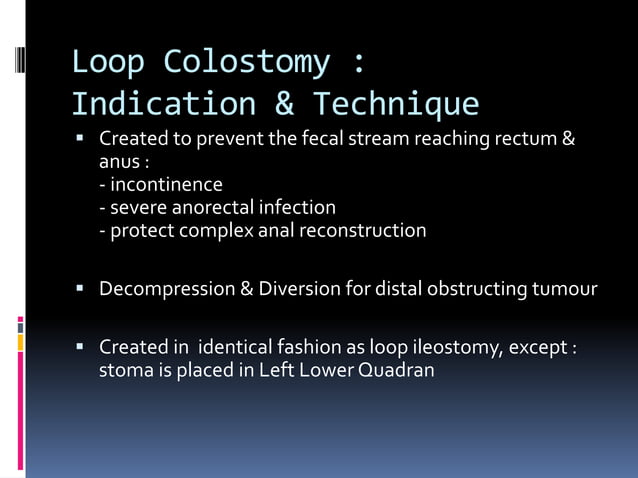 Loop Colostomy :
Indication & Technique

▪ Created to prevent the fecal stream reaching rectum & anus :
- incontinence
- severe anorectal infection
- protect complex anal reconstruction

▪ Decompression & Diversion for distal obstructing tumour

▪ Created in identical fashion as loop ileostomy, except : stoma is placed in Left Lower Quadran